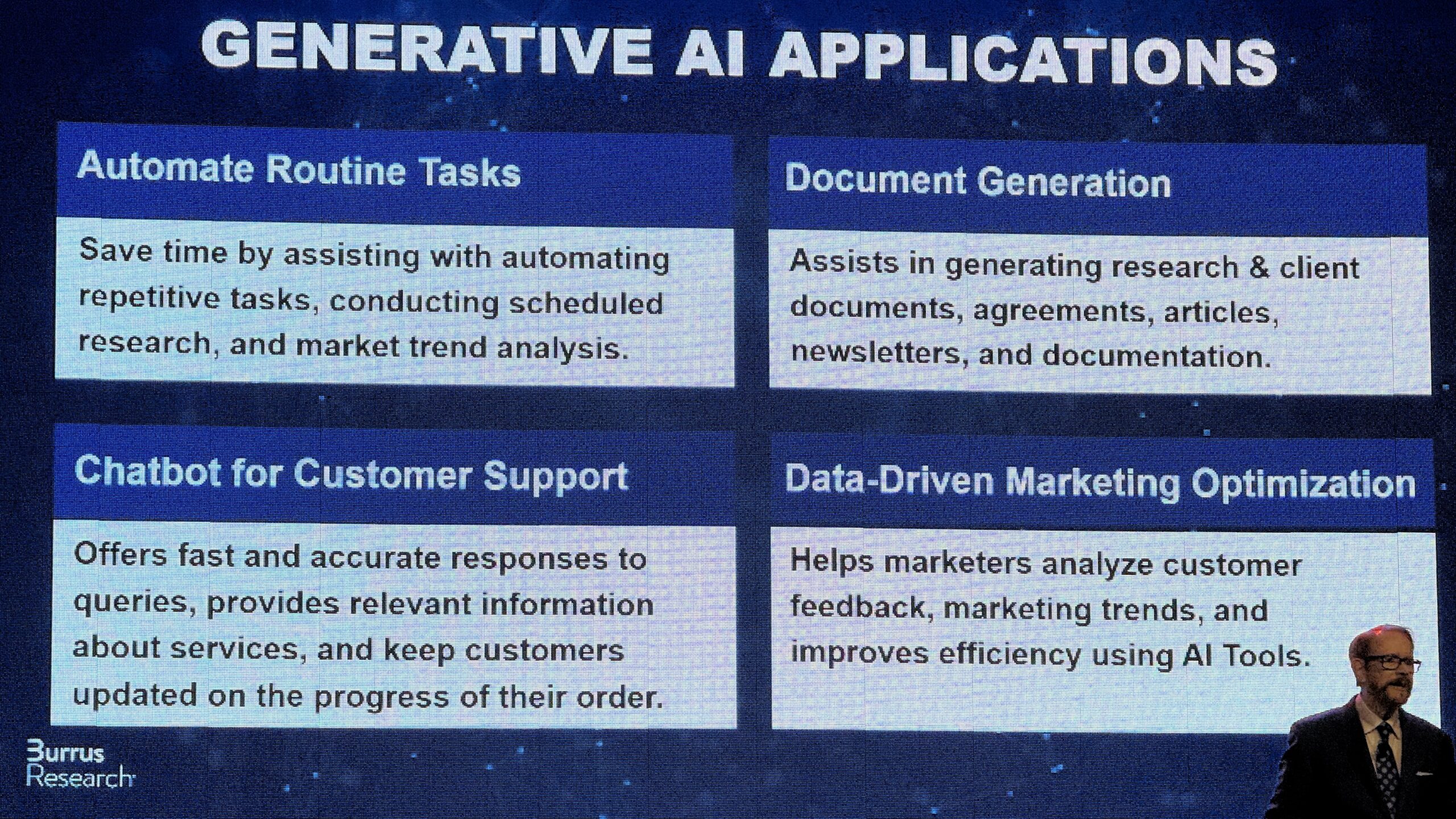 GENERATIVE AI APPLICATIONS

Automate Routine Tasks

Save time by assisting with automating repetitive tasks, conducting scheduled research, and market trend analysis.

Document Generation

Assists in generating research & client documents, agreements, articles, newsletters, and documentation.

Chatbot for Customer Support

Offers fast and accurate responses to queries, provides relevant information about services, and keep customers updated on the progress of their order.

Data-Driven Marketing Optimization

Helps marketers analyze customer feedback, marketing trends, and improves efficiency using AI Tools.

Burrus Research